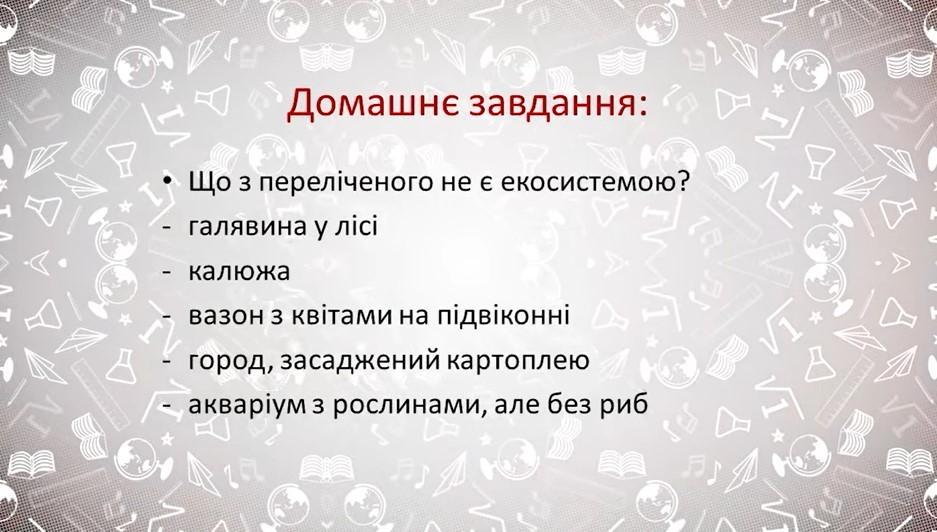 Домашнє завдання:

• Що з переліченого не є екосистемою?
- галявина у лісі
- калюжа
- вазон з квітами на підвіконні
- город, засаджений картоплею
- акваріум з рослинами, але без риб